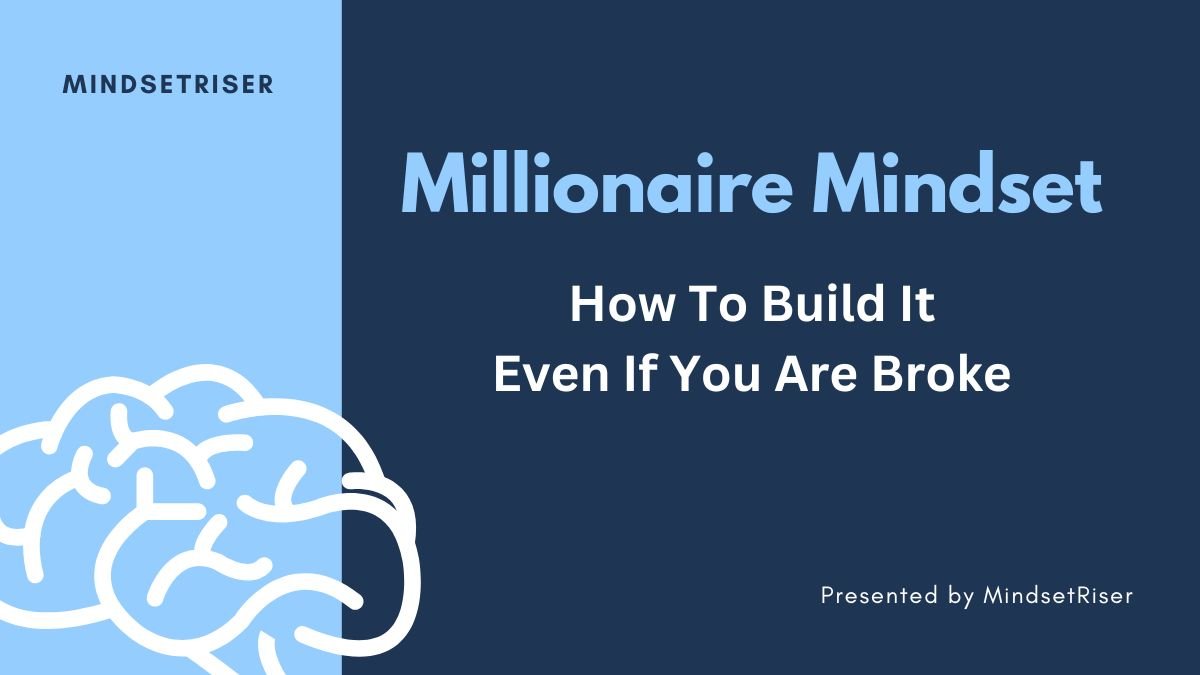 MINDSETRISER

Millionaire Mindset

How To Build It
Even If You Are Broke

Presented by MindsetRiser